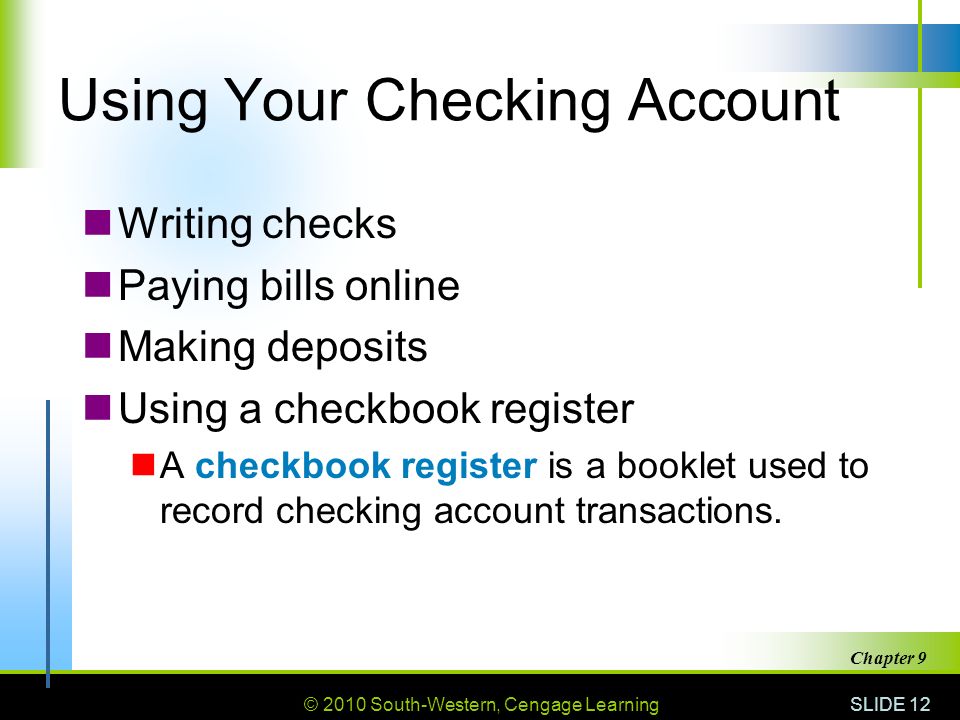 Using Your Checking Account

Writing checks

Paying bills online

Making deposits

Using a checkbook register

A checkbook register is a booklet used to record checking account transactions.

Chapter 9

© 2010 South-Western, Cengage Learning

SLIDE 12